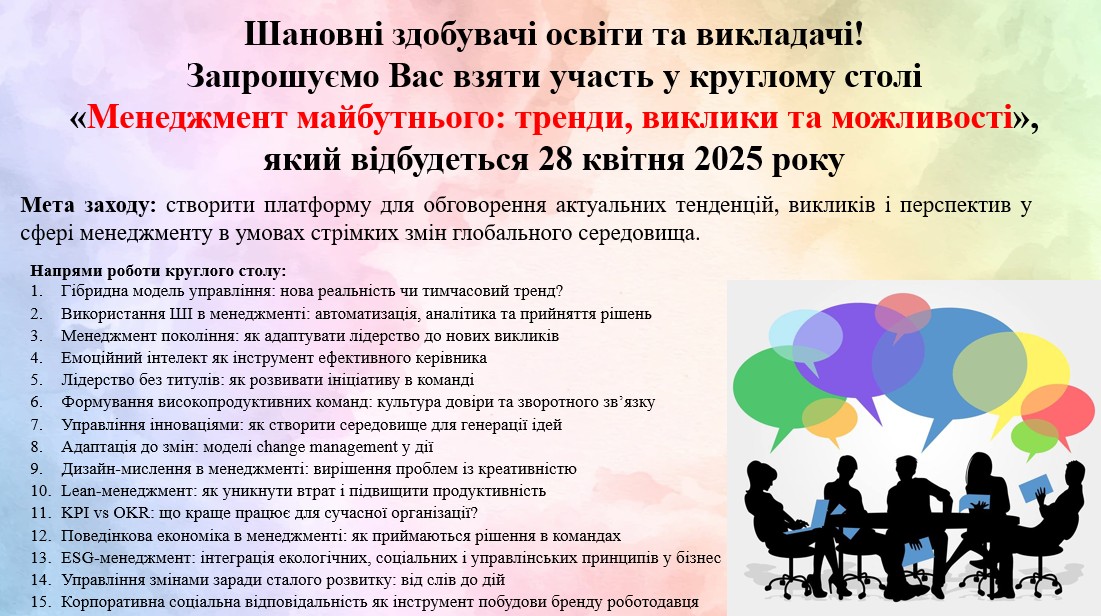 Шановні здобувачі освіти та викладачі!
Запрошуємо Вас взяти участь у круглому столі
«Менеджмент майбутнього: тренди, виклики та можливості»,
який відбудеться 28 квітня 2025 року

Мета заходу: створити платформу для обговорення актуальних тенденцій, викликів і перспектив у сфері менеджменту в умовах стрімких змін глобального середовища.

Напрями роботи круглого столу:
1. Гібридна модель управління: нова реальність чи тимчасовий тренд?
2. Використання ШІ в менеджменті: автоматизація, аналітика та прийняття рішень
3. Менеджмент покоління: як адаптувати лідерство до нових викликів
4. Емоційний інтелект як інструмент ефективного керівника
5. Лідерство без титулів: як розвивати ініціативу в команді
6. Формування високопродуктивних команд: культура довіри та зворотного зв'язку
7. Управління інноваціями: як створити середовище для генерації ідей
8. Адаптація до змін: моделі change management у дії
9. Дизайн-мислення в менеджменті: вирішення проблем із креативністю
10. Lean-менеджмент: як уникнути втрат і підвищити продуктивність
11. KPI vs OKR: що краще працює для сучасної організації?
12. Поведінкова економіка в менеджменті: як приймаються рішення в командах
13. ESG-менеджмент: інтеграція екологічних, соціальних і управлінських принципів у бізнес
14. Управління змінами заради сталого розвитку: від слів до дій
15. Корпоративна соціальна відповідальність як інструмент побудови бренду роботодавця